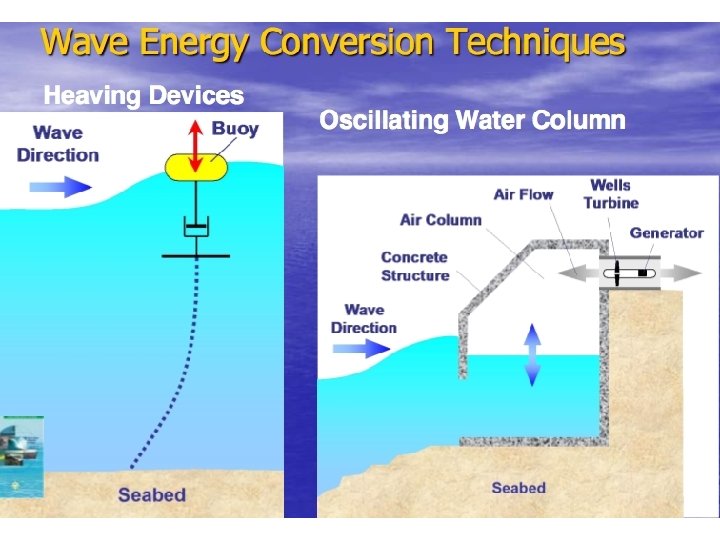 Wave Energy Conversion Techniques

Heaving Devices

Wave Direction

Buoy

Seabed

Oscillating Water Column

Air Flow

Wells Turbine

Air Column

Generator

Concrete Structure

Wave Direction

Seabed